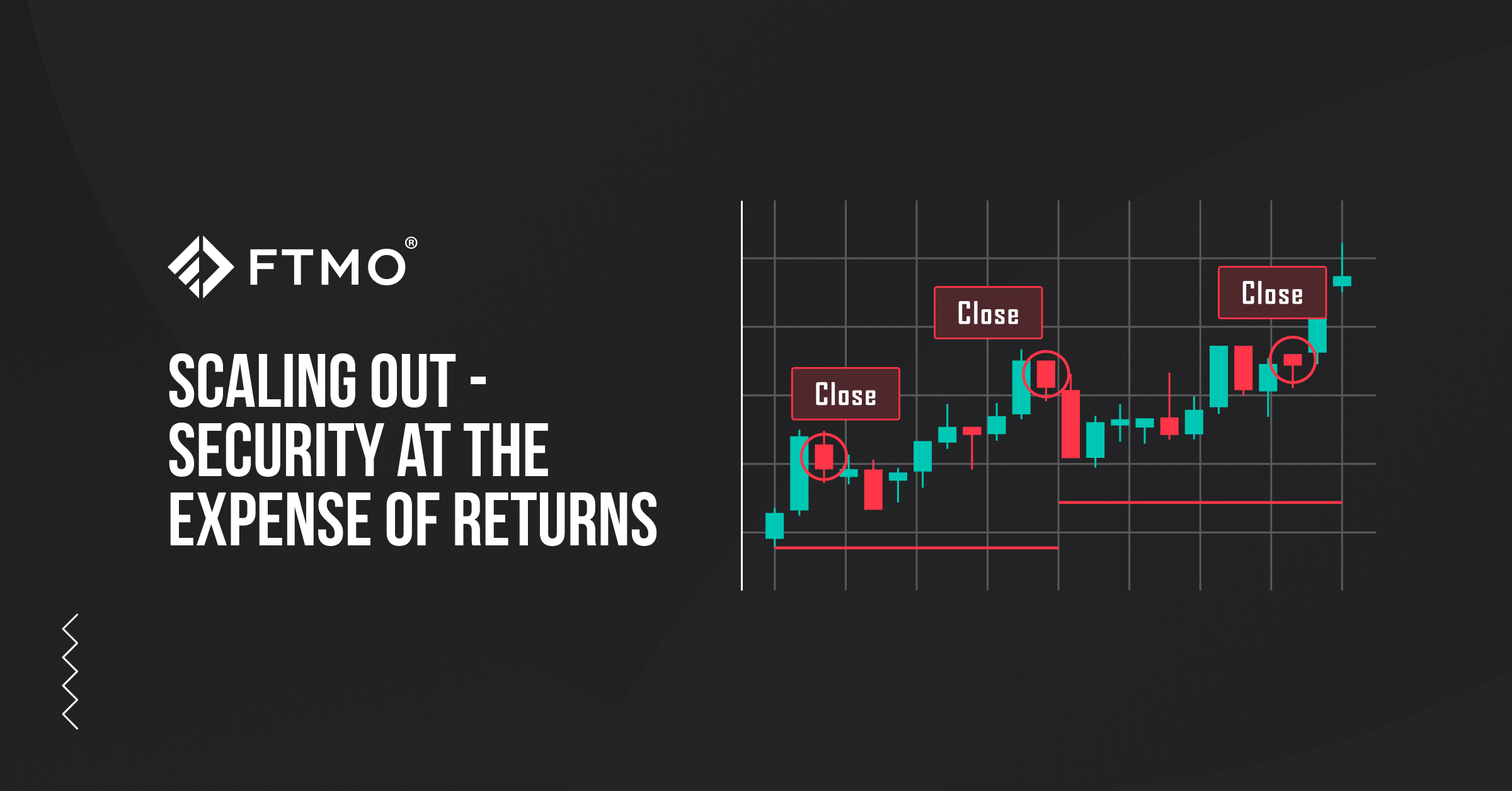 FTMO®

SCALING OUT - SECURITY AT THE EXPENSE OF RETURNS

Close

Close

Close